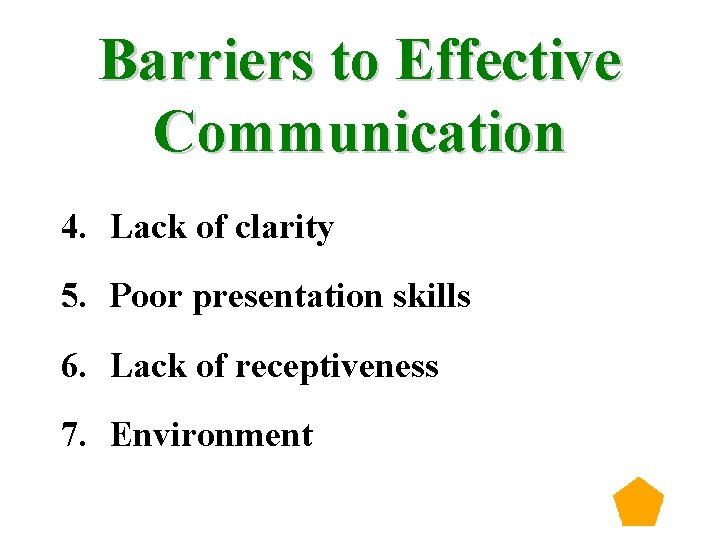 Barriers to Effective Communication

4. Lack of clarity

5. Poor presentation skills

6. Lack of receptiveness

7. Environment